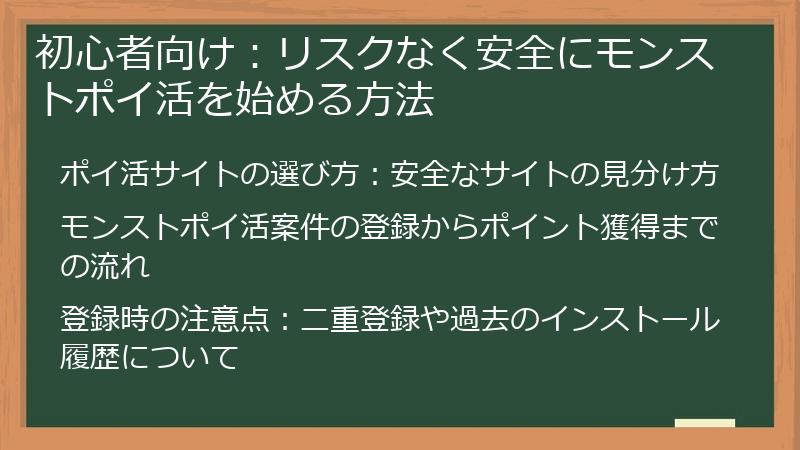 初心者向け：リスクなく安全にモンストポイ活を始める方法

ポイ活サイトの選び方：安全なサイトの見分け方

モンストポイ活案件の登録からポイント獲得までの流れ

登録時の注意点：二重登録や過去のインストール履歴について